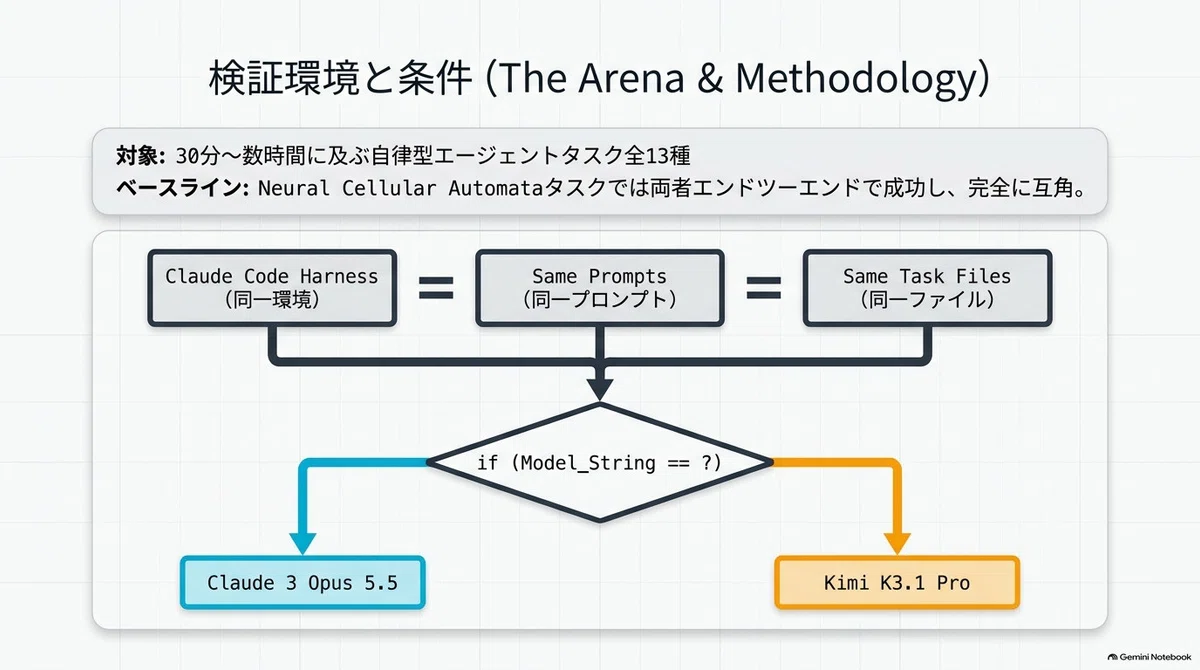 検証環境と条件 (The Arena & Methodology)

対象: 30分〜数時間に及ぶ自律型エージェントタスク全13種
ベースライン: Neural Cellular Automataタスクでは両者エンドツーエンドで成功し、完全に互角。

Claude Code Harness
(同一環境)

=

Same Prompts
(同一プロンプト)

=

Same Task Files
(同一ファイル)

if (Model_String == ?)

Claude 3 Opus 5.5

Kimi K3.1 Pro

Gemini Notebook